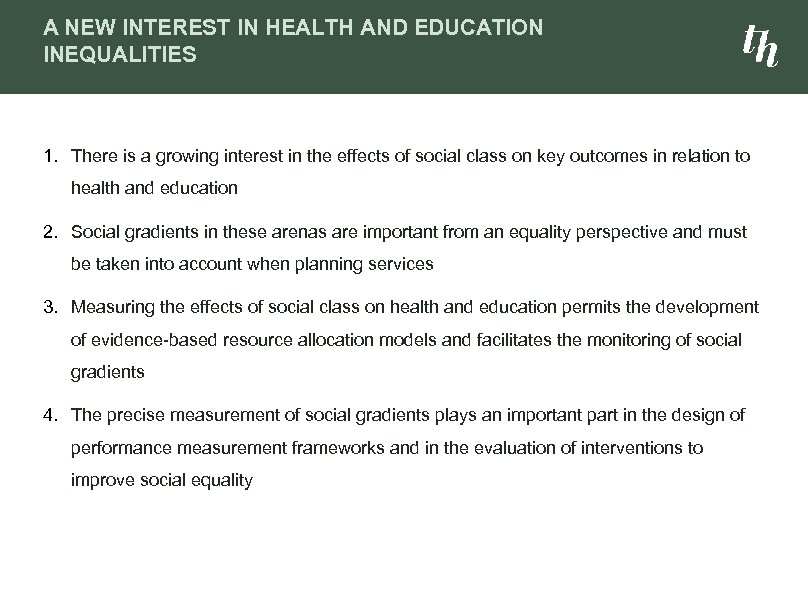 A NEW INTEREST IN HEALTH AND EDUCATION INEQUALITIES

th

1. There is a growing interest in the effects of social class on key outcomes in relation to health and education

2. Social gradients in these arenas are important from an equality perspective and must be taken into account when planning services

3. Measuring the effects of social class on health and education permits the development of evidence-based resource allocation models and facilitates the monitoring of social gradients

4. The precise measurement of social gradients plays an important part in the design of performance measurement frameworks and in the evaluation of interventions to improve social equality